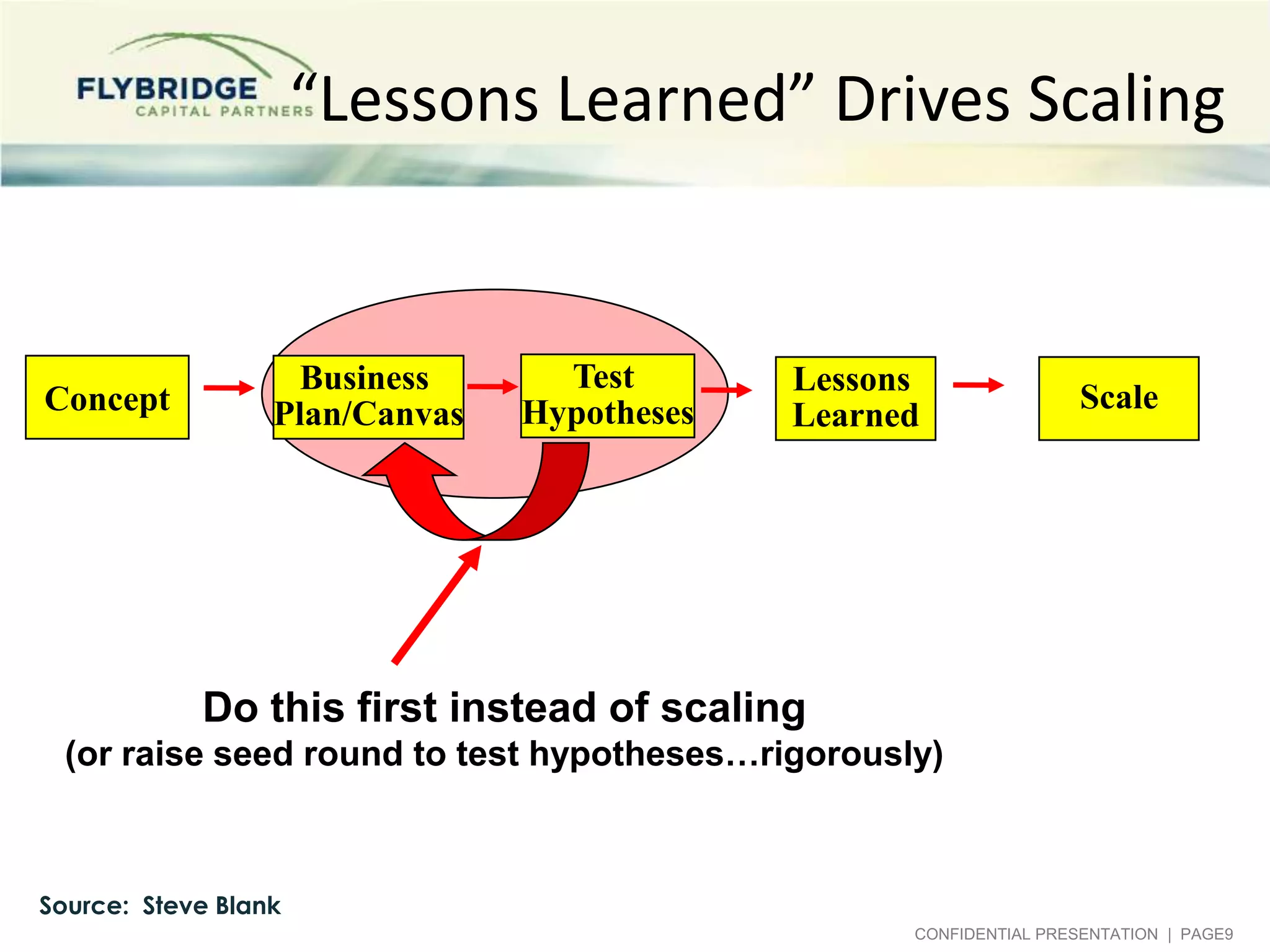 FLYBRIDGE CAPITAL PARTNERS

“Lessons Learned” Drives Scaling

Concept

Business Plan/Canvas

Test Hypotheses

Lessons Learned

Scale

Do this first instead of scaling
(or raise seed round to test hypotheses…rigorously)

Source: Steve Blank

CONFIDENTIAL PRESENTATION | PAGE9